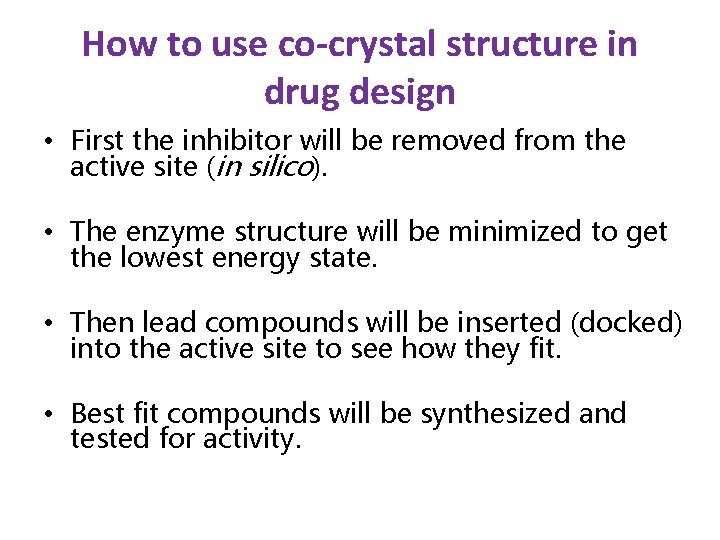 How to use co-crystal structure in drug design

• First the inhibitor will be removed from the active site (in silico).

• The enzyme structure will be minimized to get the lowest energy state.

• Then lead compounds will be inserted (docked) into the active site to see how they fit.

• Best fit compounds will be synthesized and tested for activity.